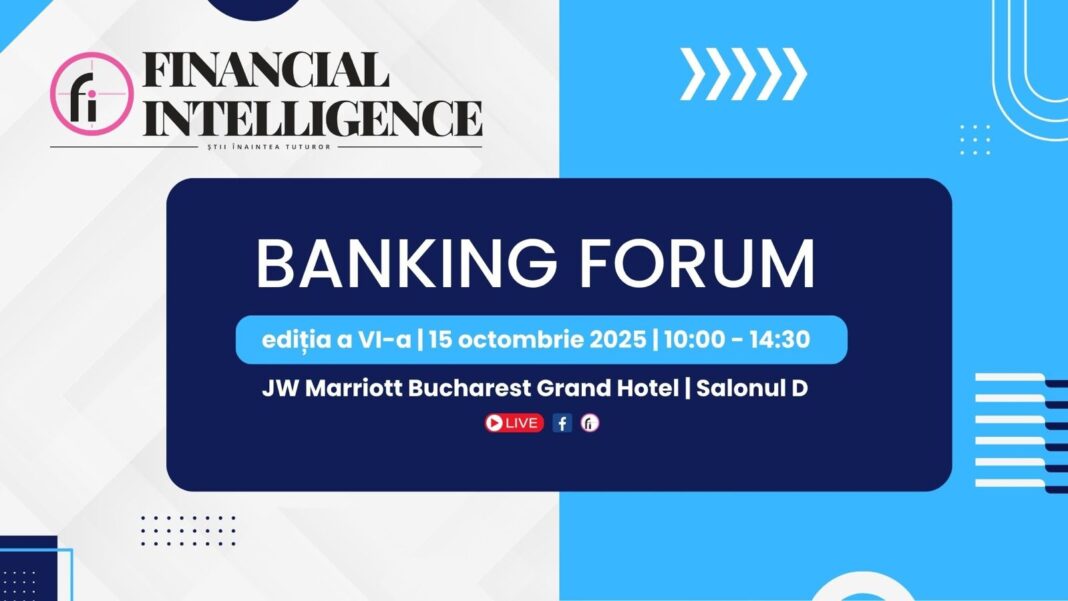 fi FINANCIAL INTELLIGENCE
ȘTII ÎNAINTEA TUTUROR

BANKING FORUM

ediția a VI-a | 15 octombrie 2025 | 10:00 - 14:30

JW Marriott Bucharest Grand Hotel | Salonul D

LIVE f fi